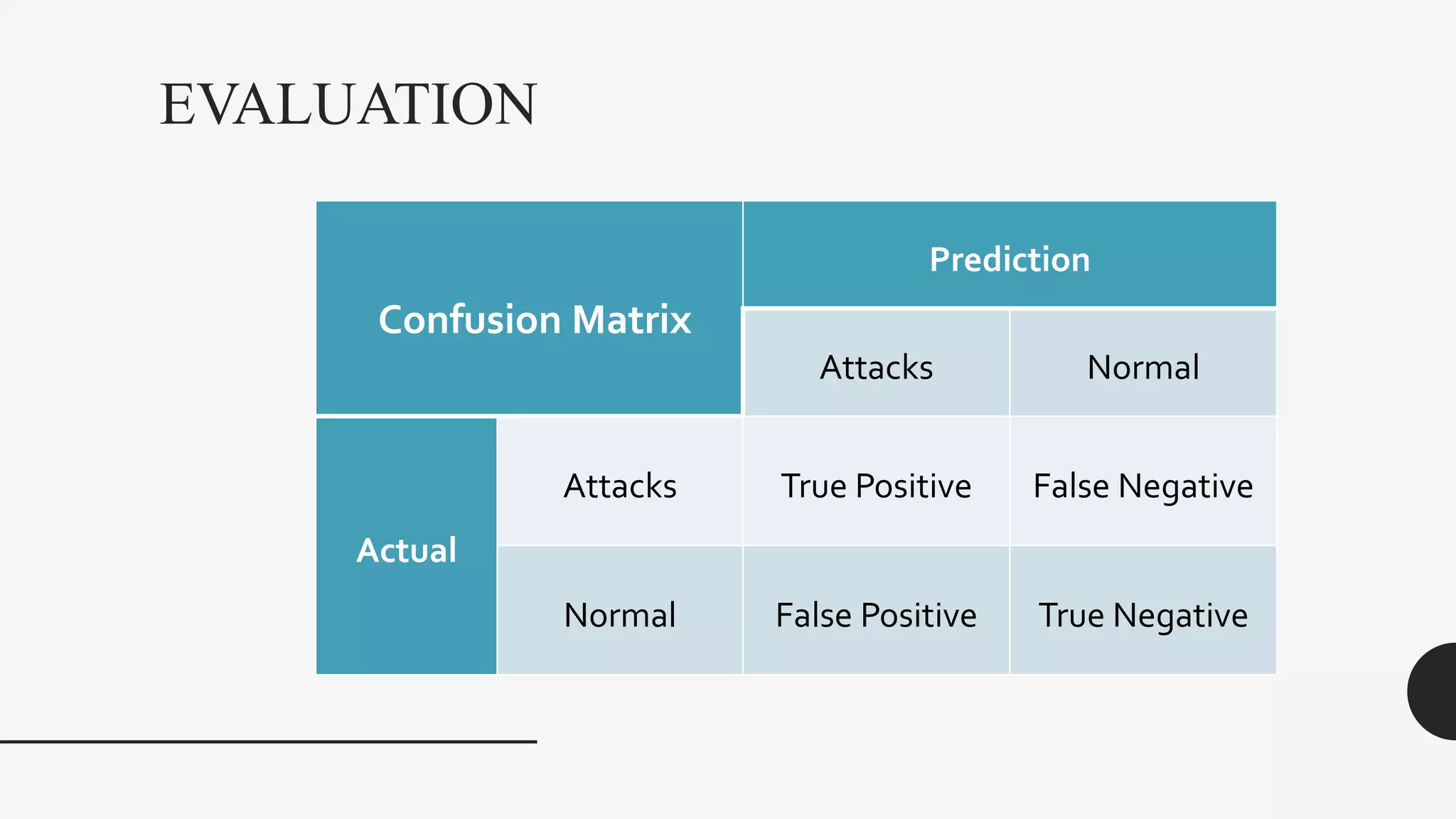 EVALUATION

| Confusion Matrix | | Prediction | |
|---|---|---|---|
| | | Attacks | Normal |
| Actual | Attacks | True Positive | False Negative |
| | Normal | False Positive | True Negative |